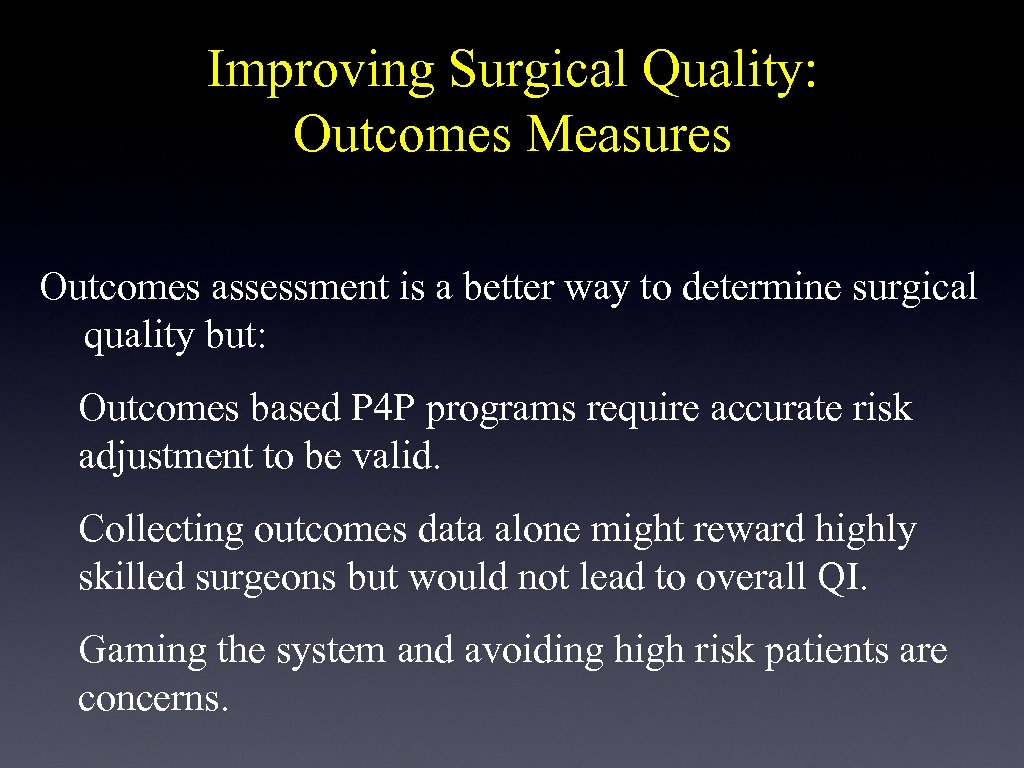 Improving Surgical Quality: Outcomes Measures

Outcomes assessment is a better way to determine surgical quality but:

Outcomes based P4P programs require accurate risk adjustment to be valid.

Collecting outcomes data alone might reward highly skilled surgeons but would not lead to overall QI.

Gaming the system and avoiding high risk patients are concerns.